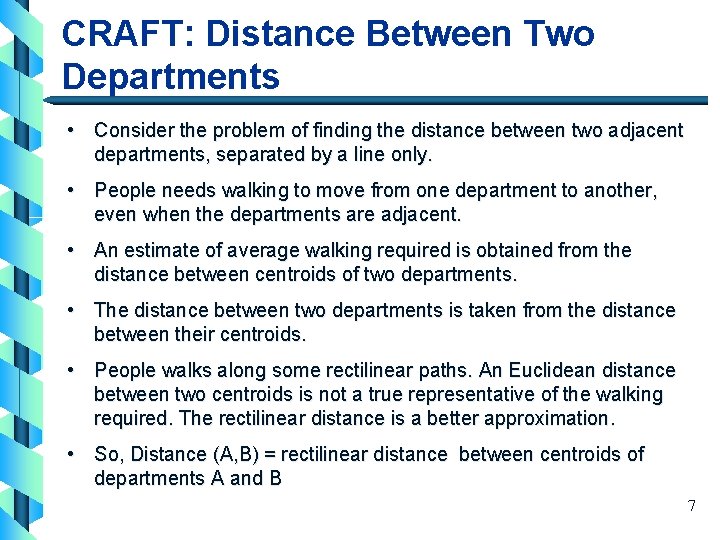 CRAFT: Distance Between Two Departments

• Consider the problem of finding the distance between two adjacent departments, separated by a line only.

• People needs walking to move from one department to another, even when the departments are adjacent.

• An estimate of average walking required is obtained from the distance between centroids of two departments.

• The distance between two departments is taken from the distance between their centroids.

• People walks along some rectilinear paths. An Euclidean distance between two centroids is not a true representative of the walking required. The rectilinear distance is a better approximation.

• So, Distance (A,B) = rectilinear distance between centroids of departments A and B

7